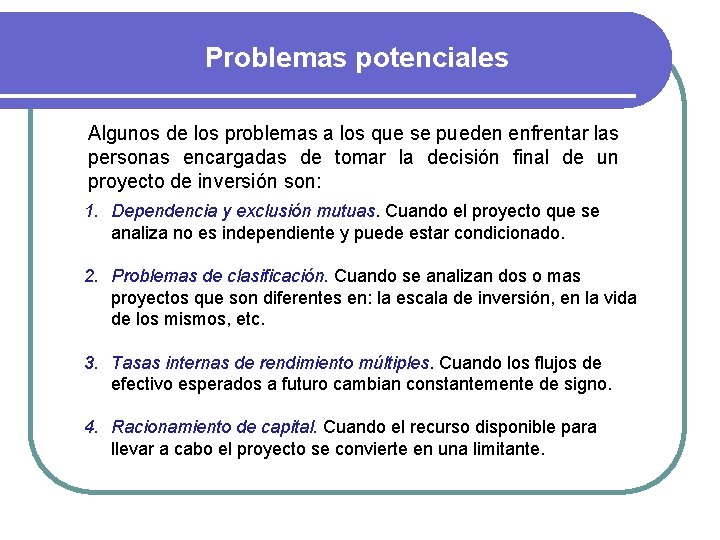 Problemas potenciales

Algunos de los problemas a los que se pueden enfrentar las personas encargadas de tomar la decisión final de un proyecto de inversión son:

1. Dependencia y exclusión mutuas. Cuando el proyecto que se analiza no es independiente y puede estar condicionado.

2. Problemas de clasificación. Cuando se analizan dos o mas proyectos que son diferentes en: la escala de inversión, en la vida de los mismos, etc.

3. Tasas internas de rendimiento múltiples. Cuando los flujos de efectivo esperados a futuro cambian constantemente de signo.

4. Racionamiento de capital. Cuando el recurso disponible para llevar a cabo el proyecto se convierte en una limitante.